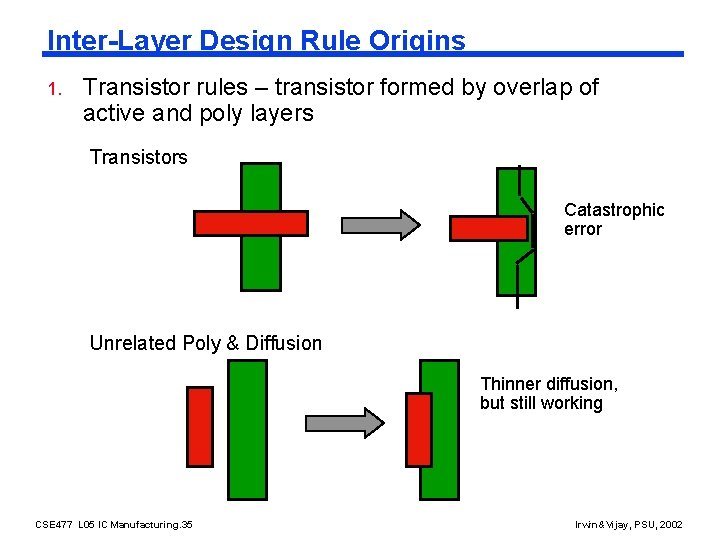 Inter-Layer Design Rule Origins

1. Transistor rules – transistor formed by overlap of active and poly layers

Transistors

Catastrophic error

Unrelated Poly & Diffusion

Thinner diffusion, but still working

CSE477 L05 IC Manufacturing.35

Irwin&Vijay, PSU, 2002